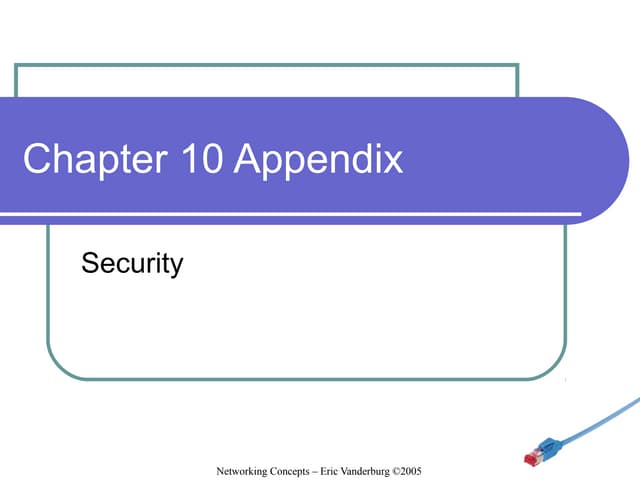 Chapter 10 Appendix

Security

Networking Concepts – Eric Vanderburg ©2005